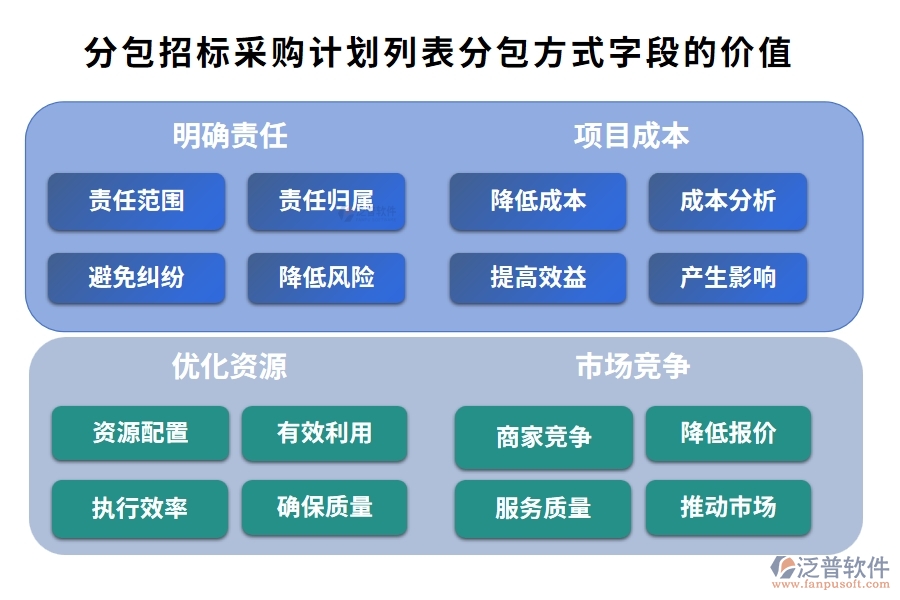 分包招标采购计划列表分包方式字段的价值

明确责任

责任范围

责任归属

避免纠纷

降低风险

项目成本

降低成本

成本分析

提高效益

产生影响

优化资源

资源配置

有效利用

执行效率

确保质量

市场竞争

商家竞争

降低报价

服务质量

推动市场

泛普软件
www.fanpusoft.com